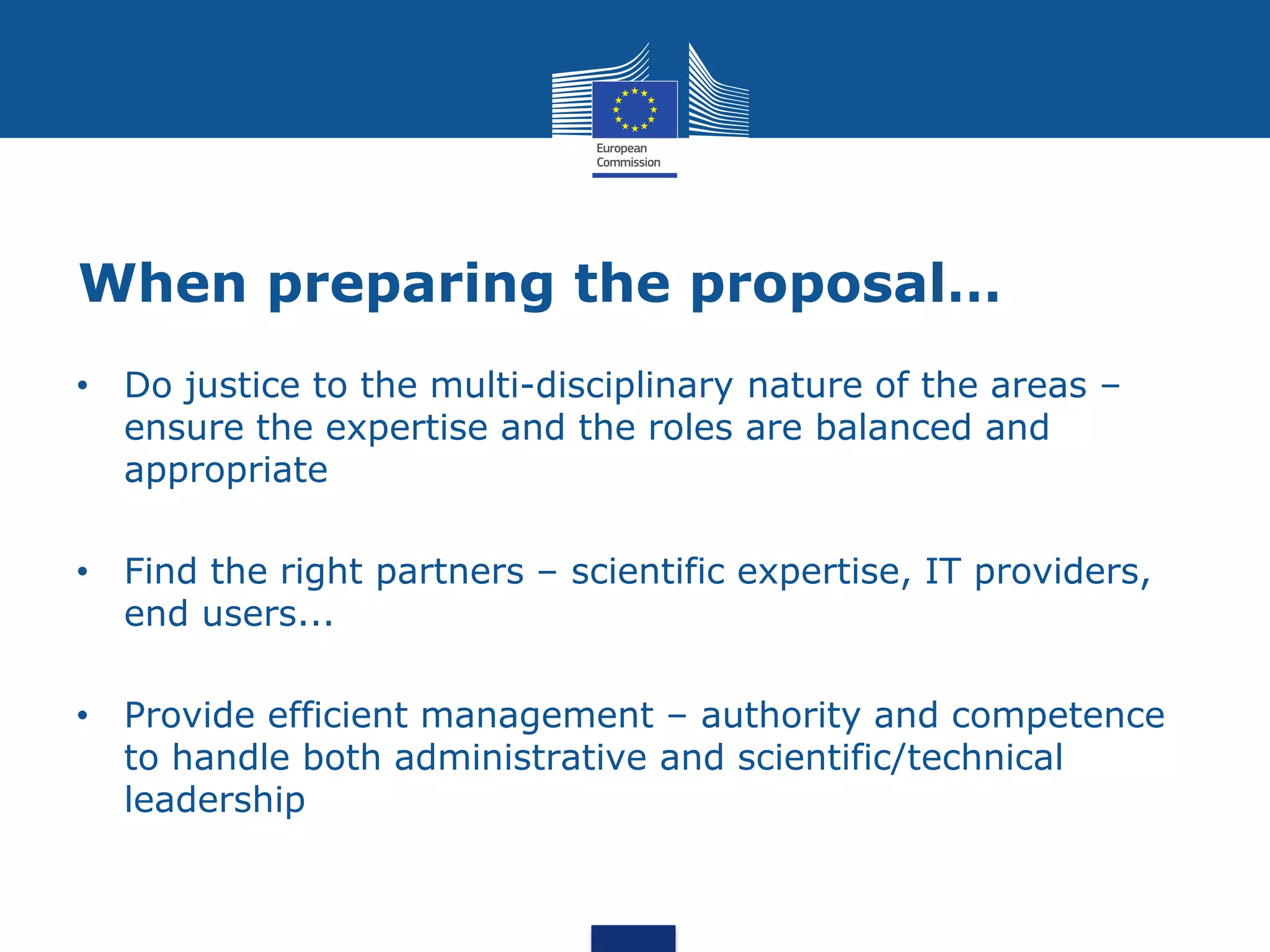 European Commission

When preparing the proposal…

• Do justice to the multi-disciplinary nature of the areas – ensure the expertise and the roles are balanced and appropriate

• Find the right partners – scientific expertise, IT providers, end users...

• Provide efficient management – authority and competence to handle both administrative and scientific/technical leadership